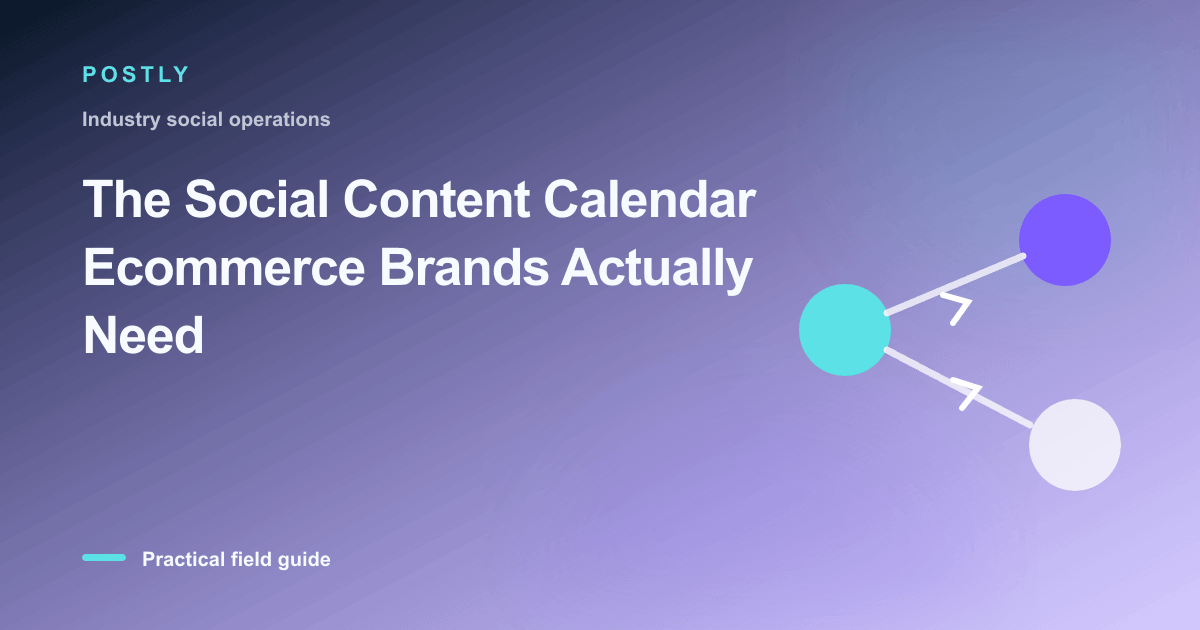 POSTLY

Industry social operations

The Social Content Calendar Ecommerce Brands Actually Need

Practical field guide